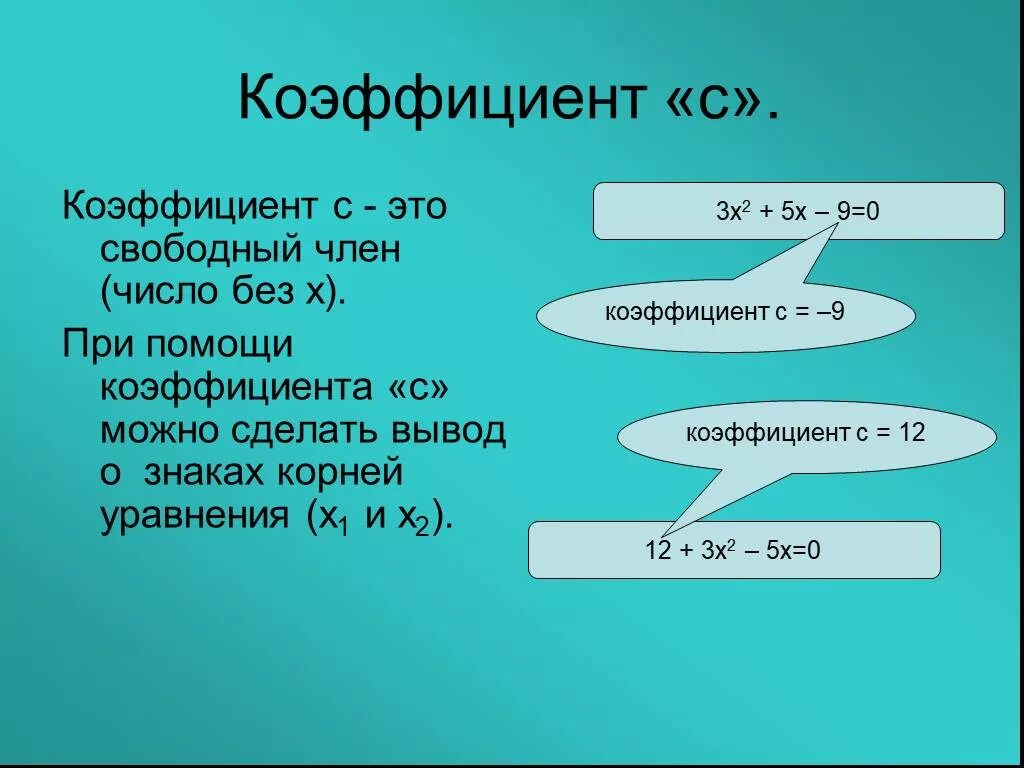 Коэффициент «с».

Коэффициент с - это свободный член (число без х).

При помощи коэффициента «с» можно сделать вывод о знаках корней уравнения ($x_1$ и $x_2$).

$3x^2 + 5x – 9=0$

коэффициент с = –9

коэффициент с = 12

$12 + 3x^2 – 5x=0$